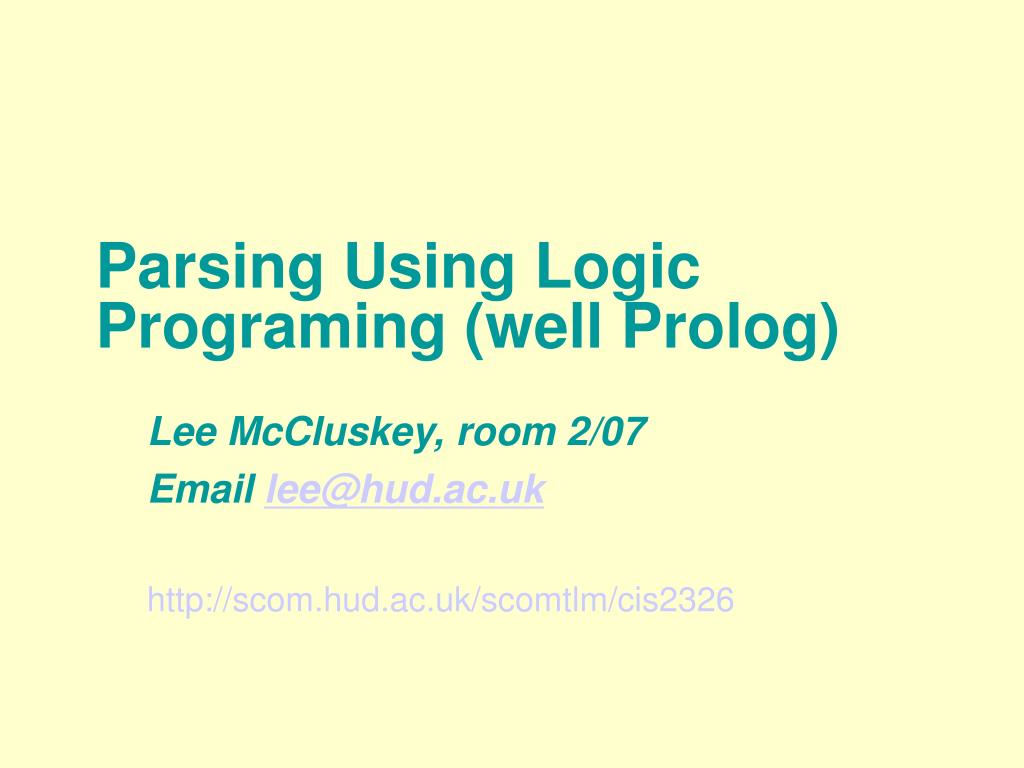 Parsing Using Logic Programing (well Prolog)

Lee McCluskey, room 2/07

Email lee@hud.ac.uk

http://scom.hud.ac.uk/scomtlm/cis2326